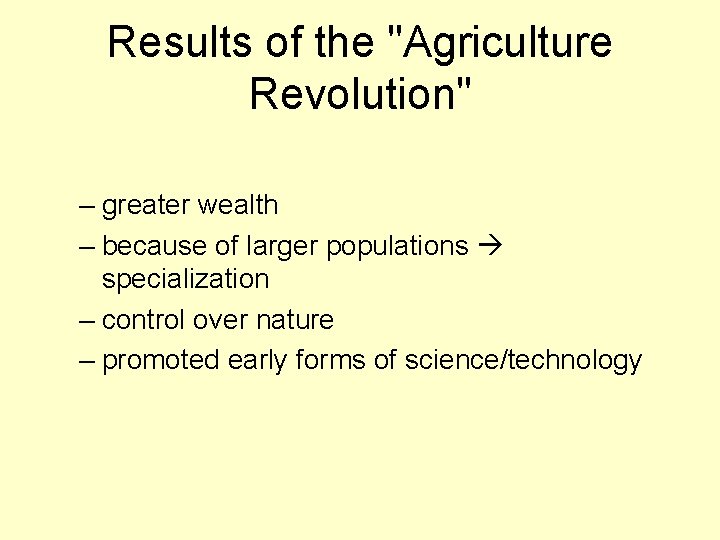 Results of the "Agriculture Revolution"

– greater wealth
– because of larger populations → specialization
– control over nature
– promoted early forms of science/technology